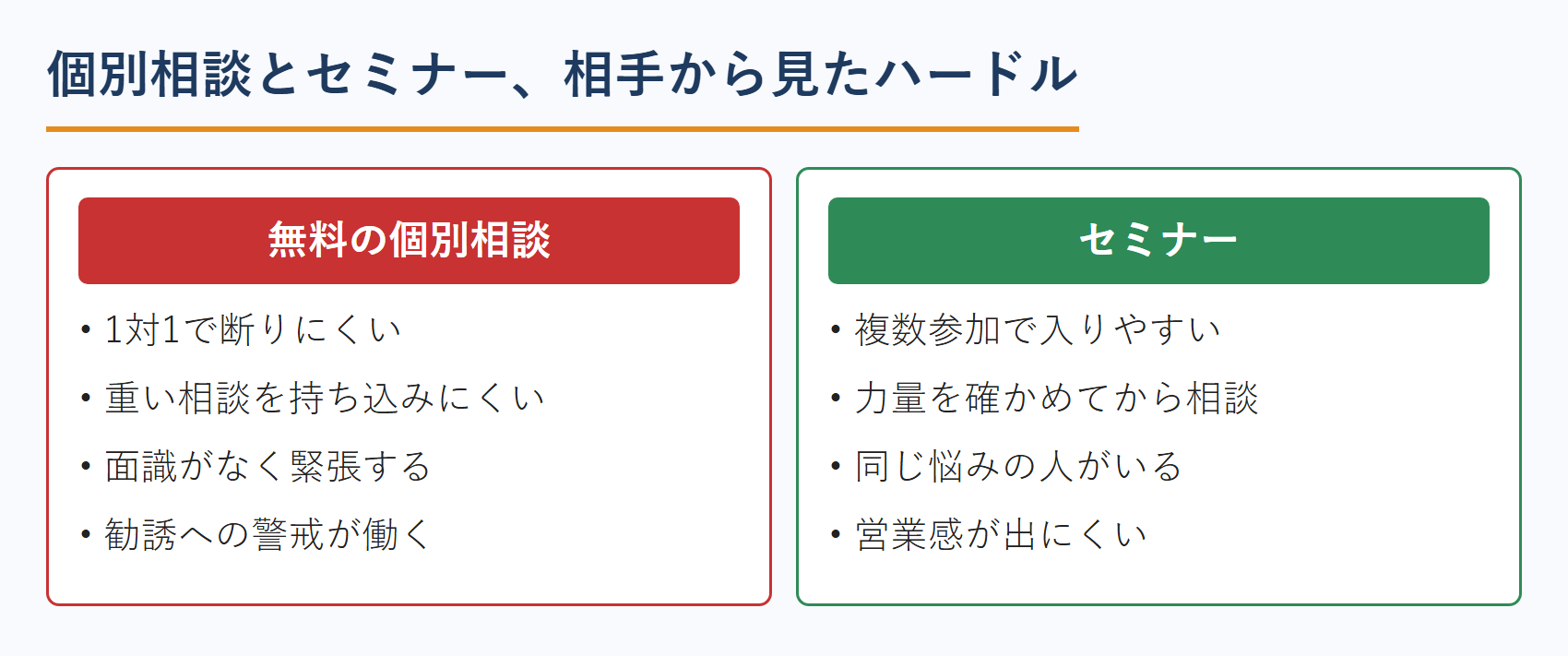 個別相談とセミナー、相手から見たハードル

無料の個別相談

• 1対1で断りにくい
• 重い相談を持ち込みにくい
• 面識がなく緊張する
• 勧誘への警戒が働く

セミナー

• 複数参加で入りやすい
• 力量を確かめてから相談
• 同じ悩みの人がいる
• 営業感が出にくい